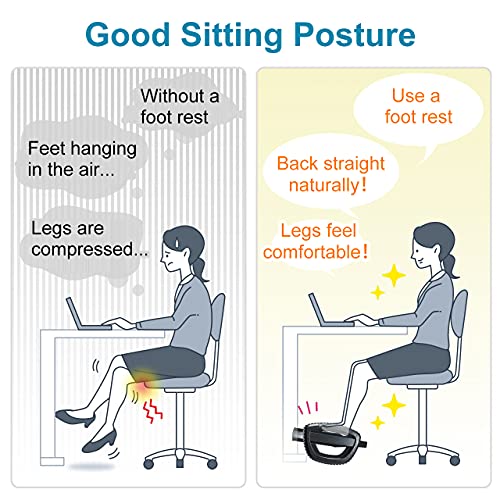 Good Sitting Posture

Without a foot rest

Feet hanging in the air...

Legs are compressed...

Use a foot rest

Back straight naturally!

Legs feel comfortable!